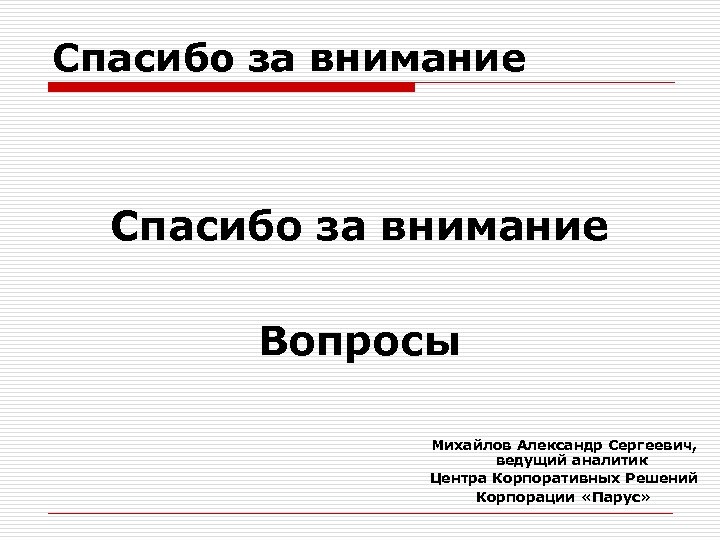 Спасибо за внимание

Спасибо за внимание

Вопросы

Михайлов Александр Сергеевич,
ведущий аналитик
Центра Корпоративных Решений
Корпорации «Парус»